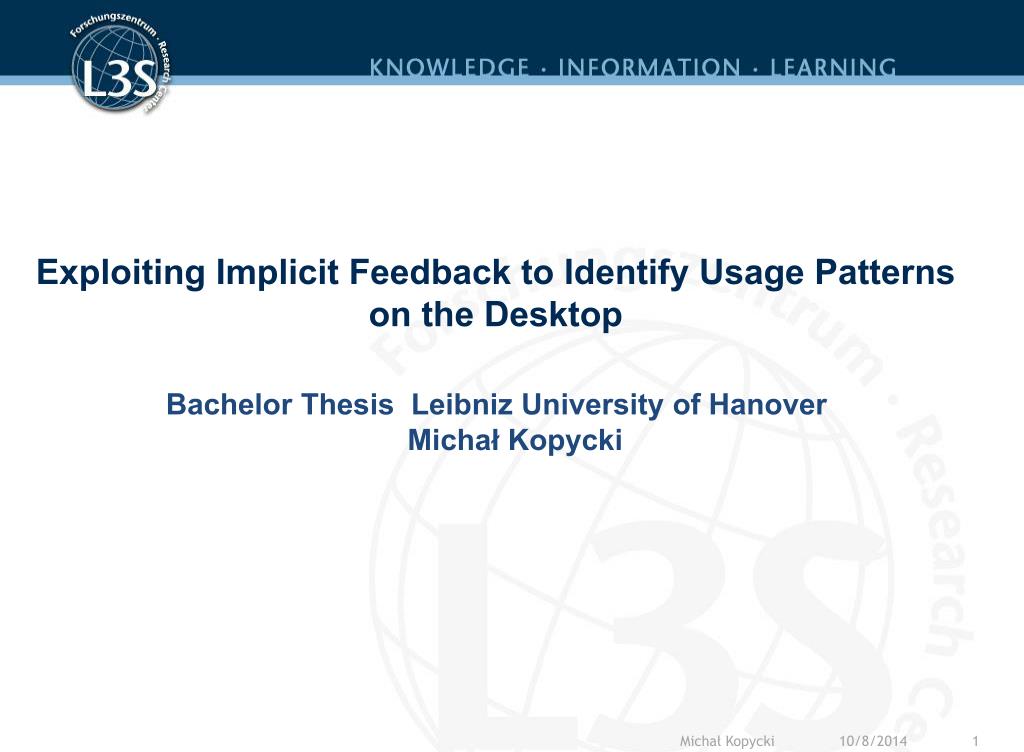 Forschungszentrum · Research center
L3S

KNOWLEDGE · INFORMATION · LEARNING

Exploiting Implicit Feedback to Identify Usage Patterns on the Desktop

Bachelor Thesis Leibniz University of Hanover
Michał Kopycki

Michał Kopycki 10/8/2014 1